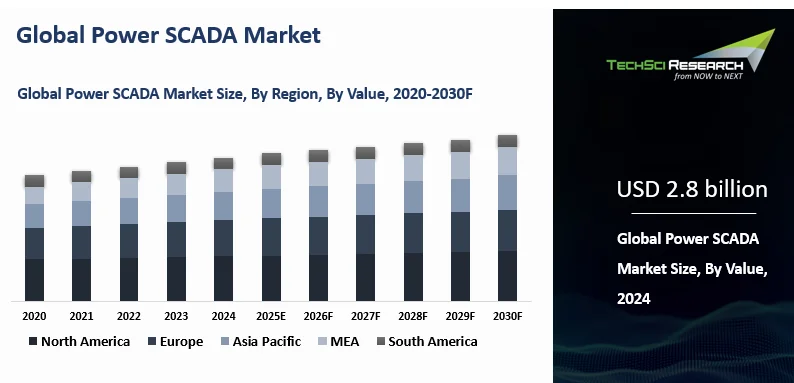 Global Power SCADA Market

Global Power SCADA Market Size, By Region, By Value, 2020-2030F

2020 2021 2022 2023 2024 2025E 2026F 2027F 2028F 2029F 2030F

North America Europe Asia Pacific MEA South America

TECHSCI RESEARCH
from NOW to NEXT

USD 2.8 billion

Global Power SCADA Market Size, By Value, 2024